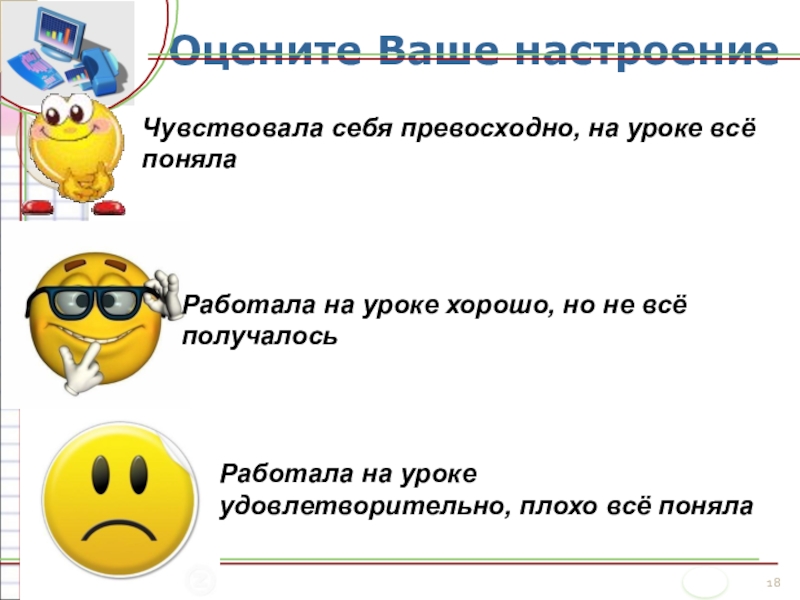 Оцените Ваше настроение

Чувствовала себя превосходно, на уроке всё поняла

Работала на уроке хорошо, но не всё получалось

Работала на уроке удовлетворительно, плохо всё поняла

18